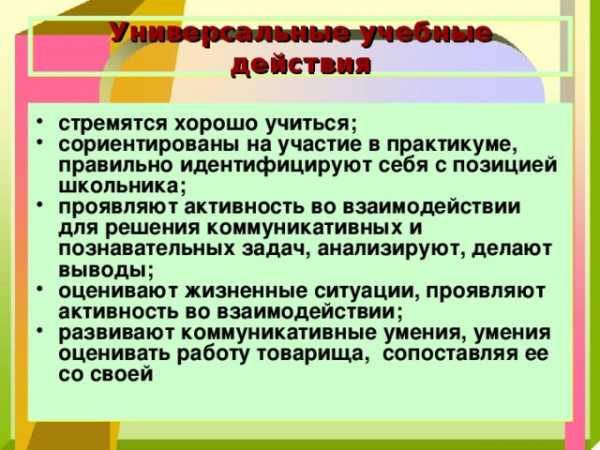 Универсальные учебные действия

• стремятся хорошо учиться;
• сориентированы на участие в практикуме, правильно идентифицируют себя с позицией школьника;
• проявляют активность во взаимодействии для решения коммуникативных и познавательных задач, анализируют, делают выводы;
• оценивают жизненные ситуации, проявляют активность во взаимодействии;
• развивают коммуникативные умения, умения оценивать работу товарища, сопоставляя ее со своей